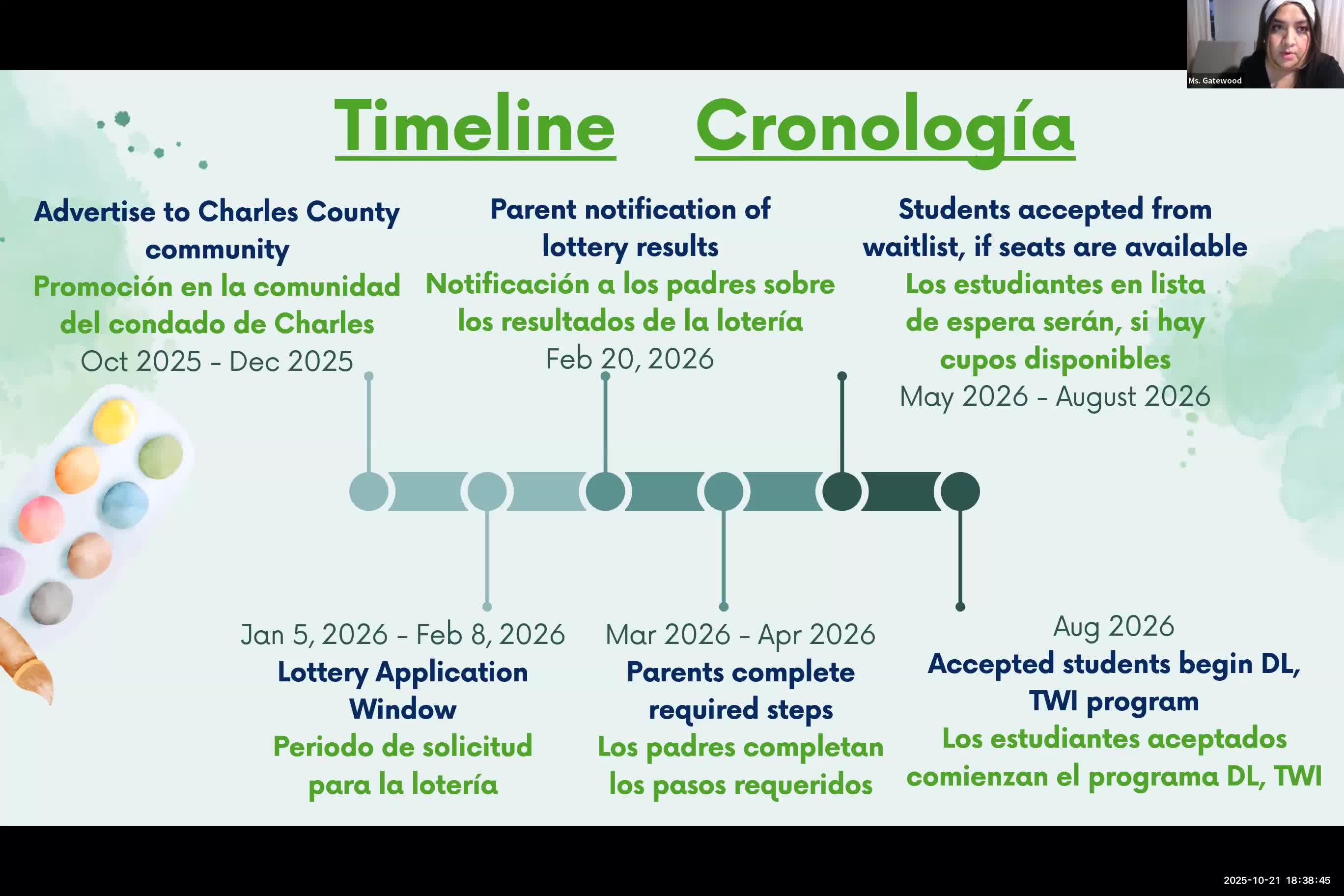 Ms. Gatewood

Timeline Cronología

Advertise to Charles County community
Promoción en la comunidad del condado de Charles
Oct 2025 - Dec 2025

Parent notification of lottery results
Notificación a los padres sobre los resultados de la lotería
Feb 20, 2026

Students accepted from waitlist, if seats are available
Los estudiantes en lista de espera serán, si hay cupos disponibles
May 2026 - August 2026

Jan 5, 2026 - Feb 8, 2026
Lottery Application Window
Periodo de solicitud para la lotería

Mar 2026 - Apr 2026
Parents complete required steps
Los padres completan los pasos requeridos

Aug 2026
Accepted students begin DL, TWI program
Los estudiantes aceptados comienzan el programa DL, TWI

2025-10-21 18:38:45